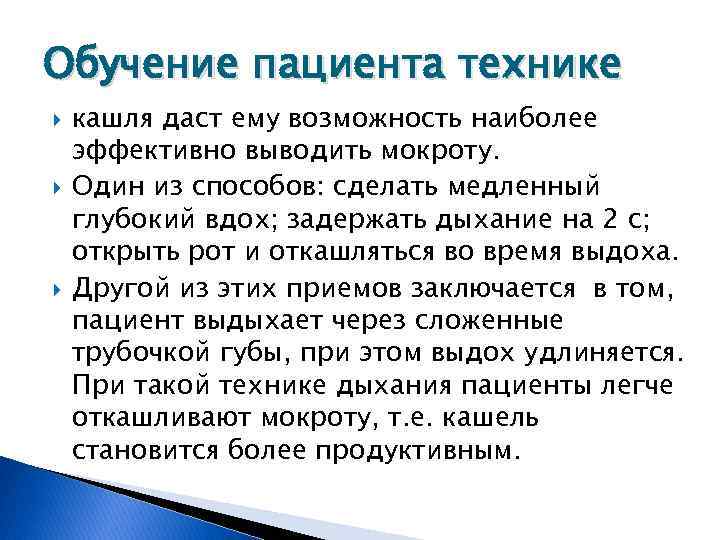 Обучение пациента технике

кашля даст ему возможность наиболее эффективно выводить мокроту.

Один из способов: сделать медленный глубокий вдох; задержать дыхание на 2 с; открыть рот и откашляться во время выдоха.

Другой из этих приемов заключается в том, пациент выдыхает через сложенные трубочкой губы, при этом выдох удлиняется. При такой технике дыхания пациенты легче откашливают мокроту, т.е. кашель становится более продуктивным.